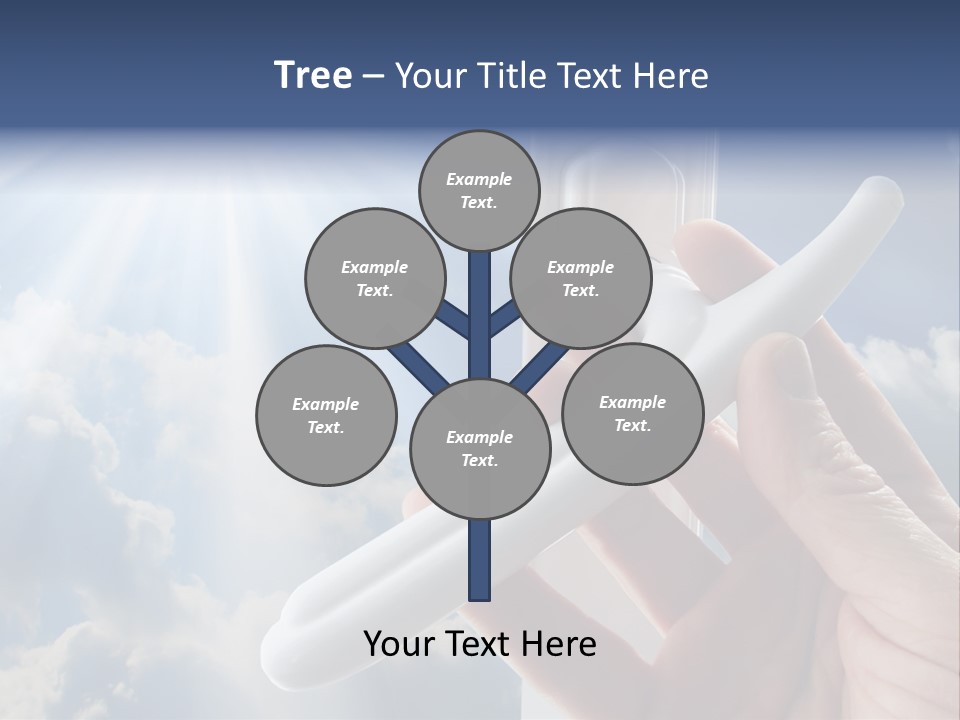 Tree – Your Title Text Here

Example Text.

Example Text.

Example Text.

Example Text.

Example Text.

Example Text.

Your Text Here